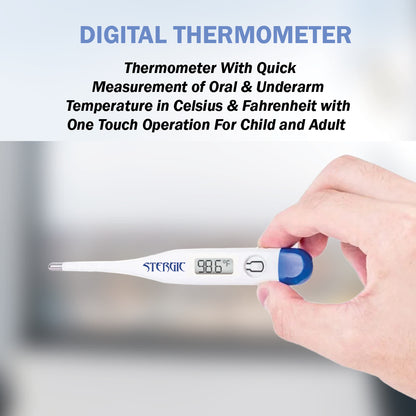 DIGITAL THERMOMETER

Thermometer With Quick Measurement of Oral & Underarm Temperature in Celsius & Fahrenheit with One Touch Operation For Child and Adult

STERGIC

98.6 °F